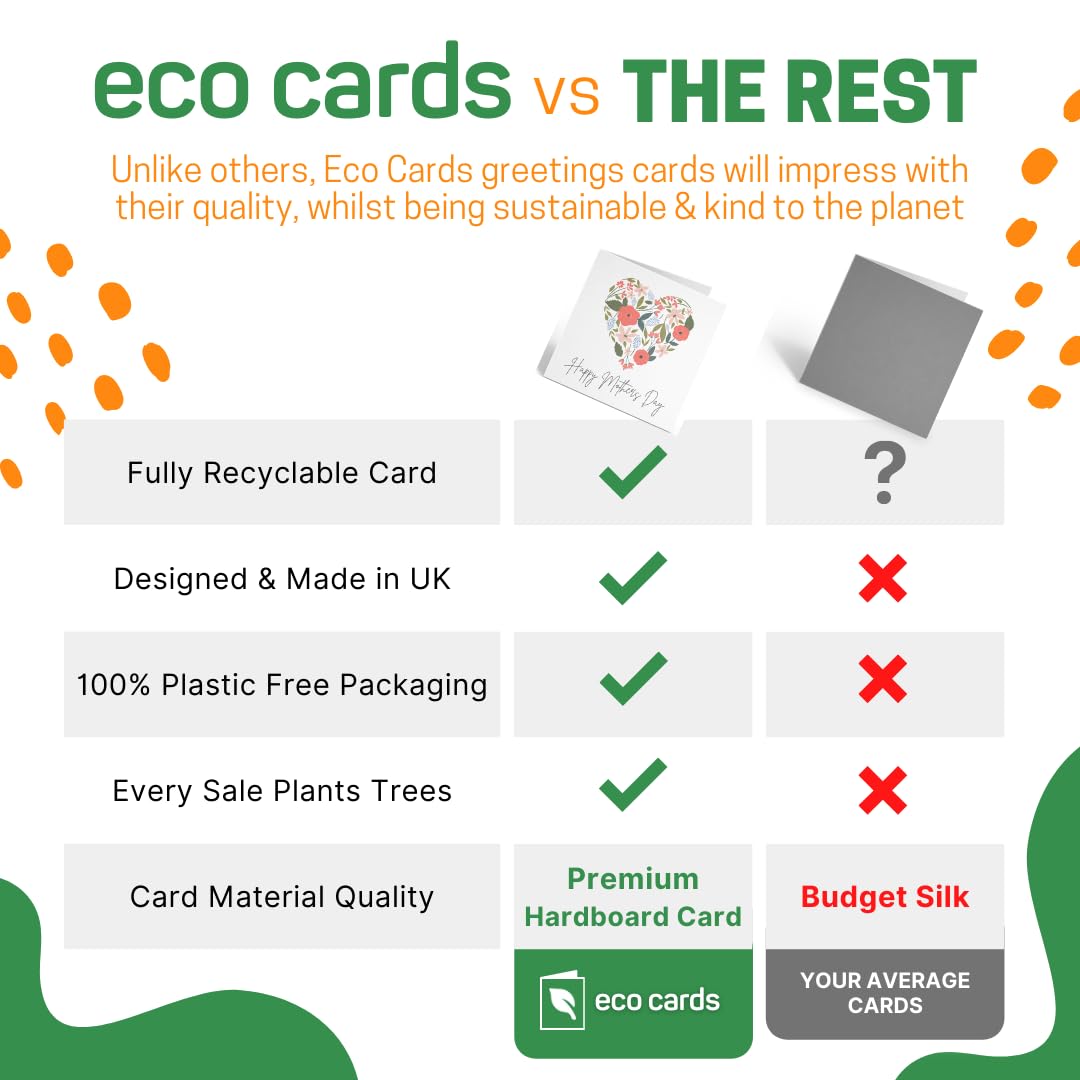 eco cards vs THE REST

Unlike others, Eco Cards greetings cards will impress with their quality, whilst being sustainable & kind to the planet

Happy Mother's Day

| | | |
|---|---|---|
| Fully Recyclable Card | ✓ | ? |
| Designed & Made in UK | ✓ | ✗ |
| 100% Plastic Free Packaging | ✓ | ✗ |
| Every Sale Plants Trees | ✓ | ✗ |
| Card Material Quality | Premium Hardboard Card | Budget Silk |
| | eco cards | YOUR AVERAGE CARDS |